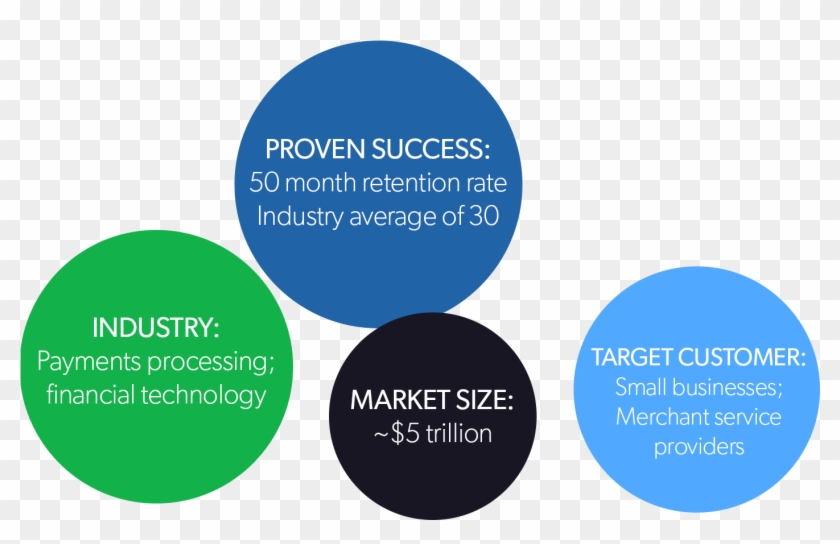 PROVEN SUCCESS:
50 month retention rate
Industry average of 30

INDUSTRY:
Payments processing;
financial technology

MARKET SIZE:
~\$5 trillion

TARGET CUSTOMER:
Small businesses;
Merchant service
providers